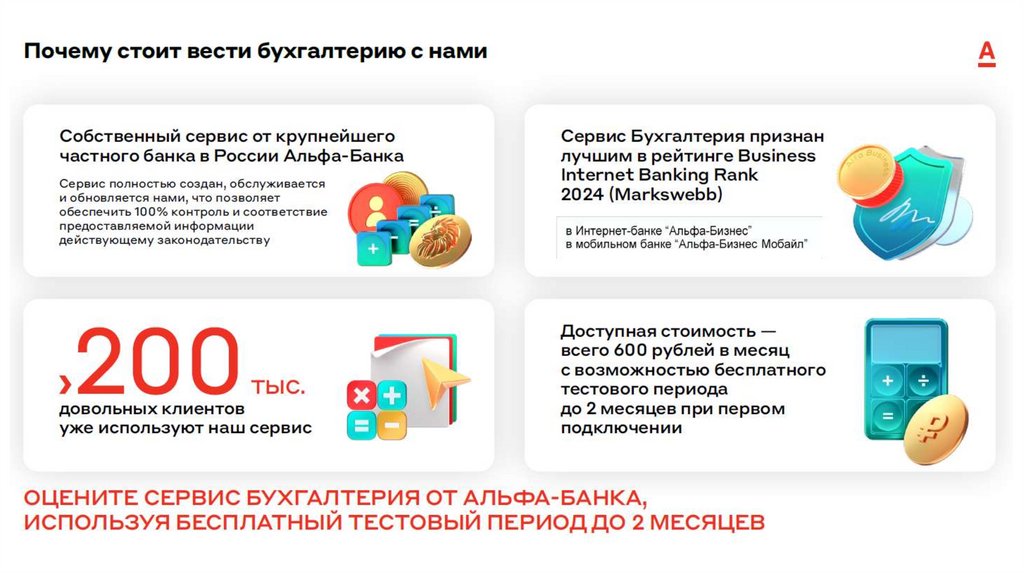 Почему стоит вести бухгалтерию с нами

А

Собственный сервис от крупнейшего частного банка в России Альфа-Банка

Сервис полностью создан, обслуживается и обновляется нами, что позволяет обеспечить 100% контроль и соответствие предоставляемой информации действующему законодательству

Сервис Бухгалтерия признан лучшим в рейтинге Business Internet Banking Rank 2024 (Markswebb)

в Интернет-банке "Альфа-Бизнес"
в мобильном банке "Альфа-Бизнес Мобайл"

›200 тыс.
довольных клиентов уже используют наш сервис

Доступная стоимость — всего 600 рублей в месяц с возможностью бесплатного тестового периода до 2 месяцев при первом подключении

ОЦЕНИТЕ СЕРВИС БУХГАЛТЕРИЯ ОТ АЛЬФА-БАНКА, ИСПОЛЬЗУЯ БЕСПЛАТНЫЙ ТЕСТОВЫЙ ПЕРИОД ДО 2 МЕСЯЦЕВ